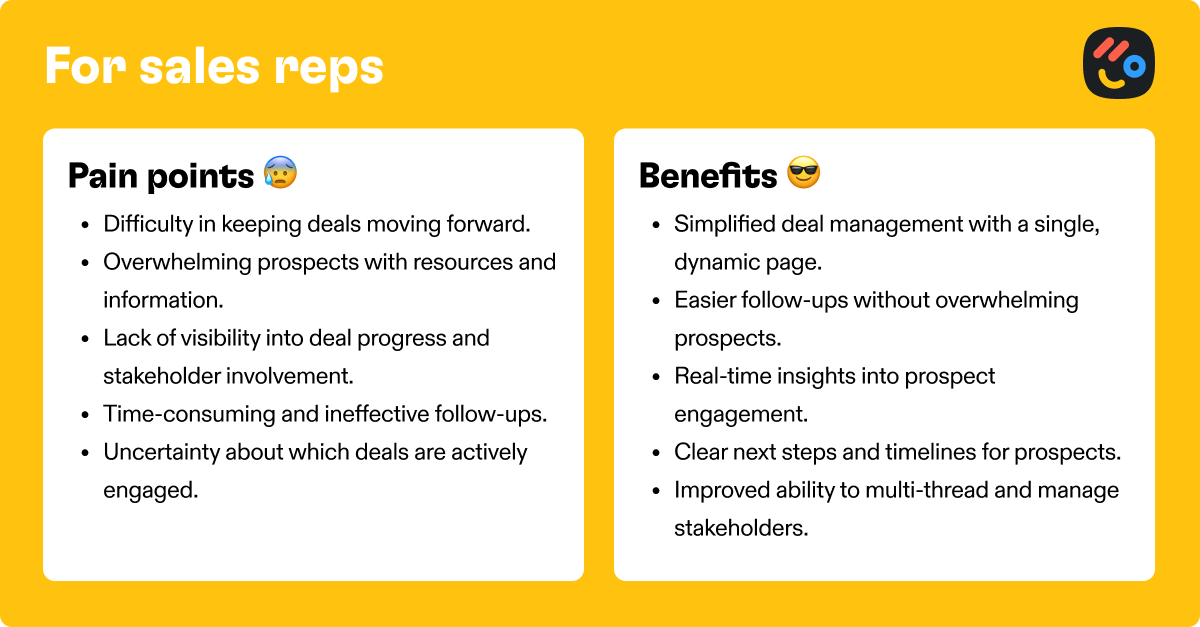 For sales reps

Pain points 😰

- Difficulty in keeping deals moving forward.
- Overwhelming prospects with resources and information.
- Lack of visibility into deal progress and stakeholder involvement.
- Time-consuming and ineffective follow-ups.
- Uncertainty about which deals are actively engaged.

Benefits 😎

- Simplified deal management with a single, dynamic page.
- Easier follow-ups without overwhelming prospects.
- Real-time insights into prospect engagement.
- Clear next steps and timelines for prospects.
- Improved ability to multi-thread and manage stakeholders.